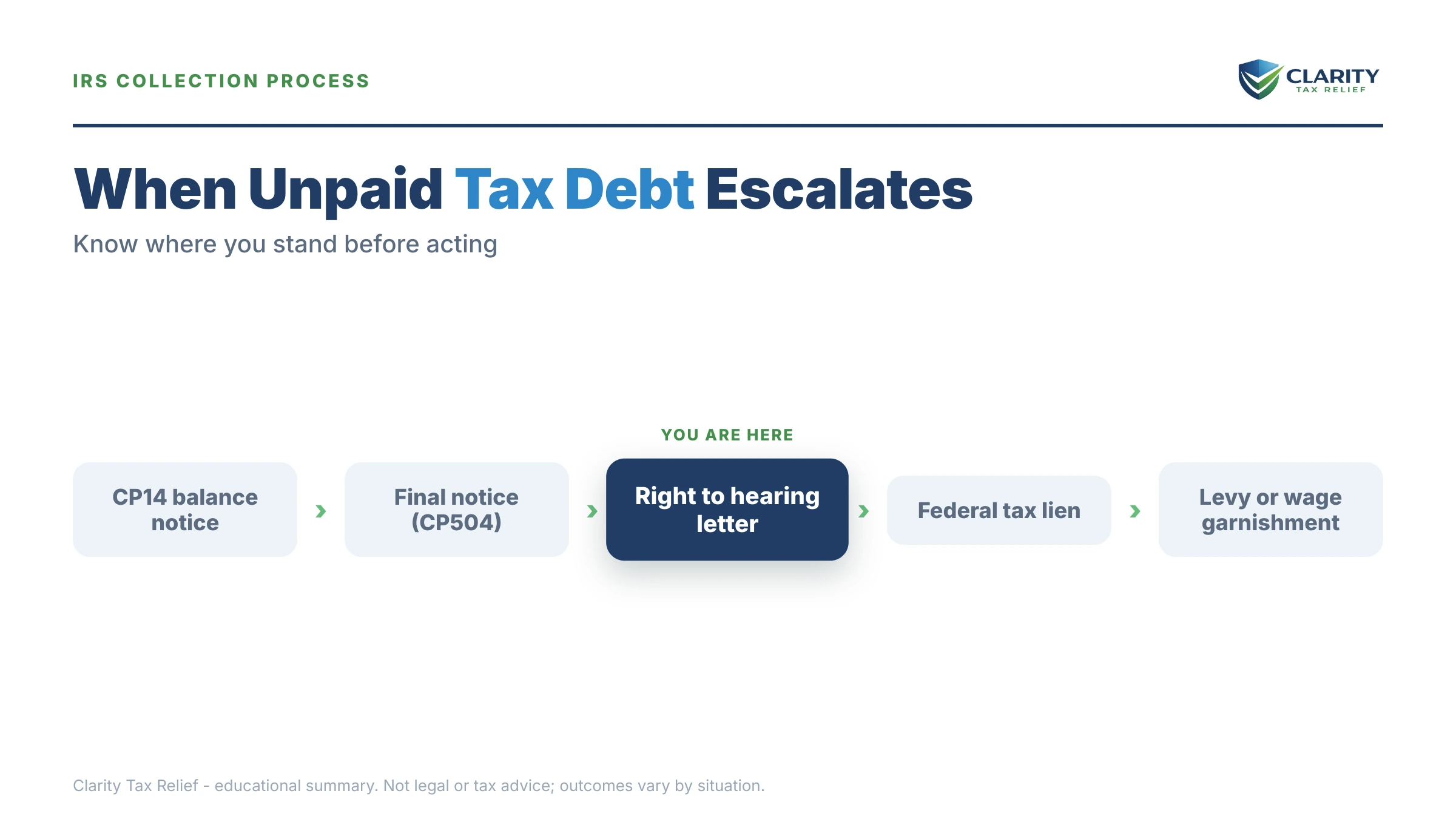 IRS COLLECTION PROCESS

CLARITY
TAX RELIEF

When Unpaid Tax Debt Escalates

Know where you stand before acting

YOU ARE HERE

CP14 balance notice

Final notice (CP504)

Right to hearing letter

Federal tax lien

Levy or wage garnishment

Clarity Tax Relief - educational summary. Not legal or tax advice; outcomes vary by situation.